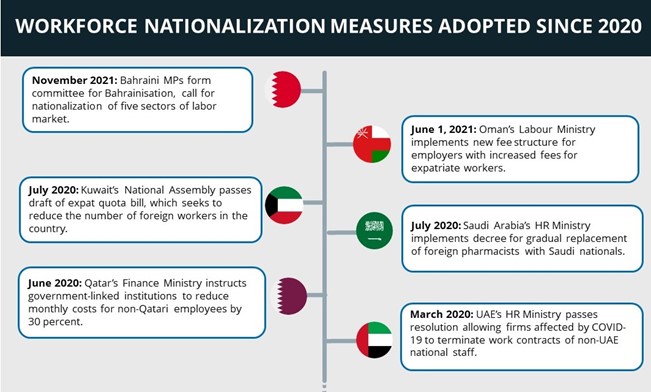 WORKFORCE NATIONALIZATION MEASURES ADOPTED SINCE 2020

November 2021: Bahraini MPs form committee for Bahrainisation, call for nationalization of five sectors of labor market.

June 1, 2021: Oman's Labour Ministry implements new fee structure for employers with increased fees for expatriate workers.

July 2020: Kuwait's National Assembly passes draft of expat quota bill, which seeks to reduce the number of foreign workers in the country.

July 2020: Saudi Arabia's HR Ministry implements decree for gradual replacement of foreign pharmacists with Saudi nationals.

June 2020: Qatar's Finance Ministry instructs government-linked institutions to reduce monthly costs for non-Qatari employees by 30 percent.

March 2020: UAE's HR Ministry passes resolution allowing firms affected by COVID-19 to terminate work contracts of non-UAE national staff.